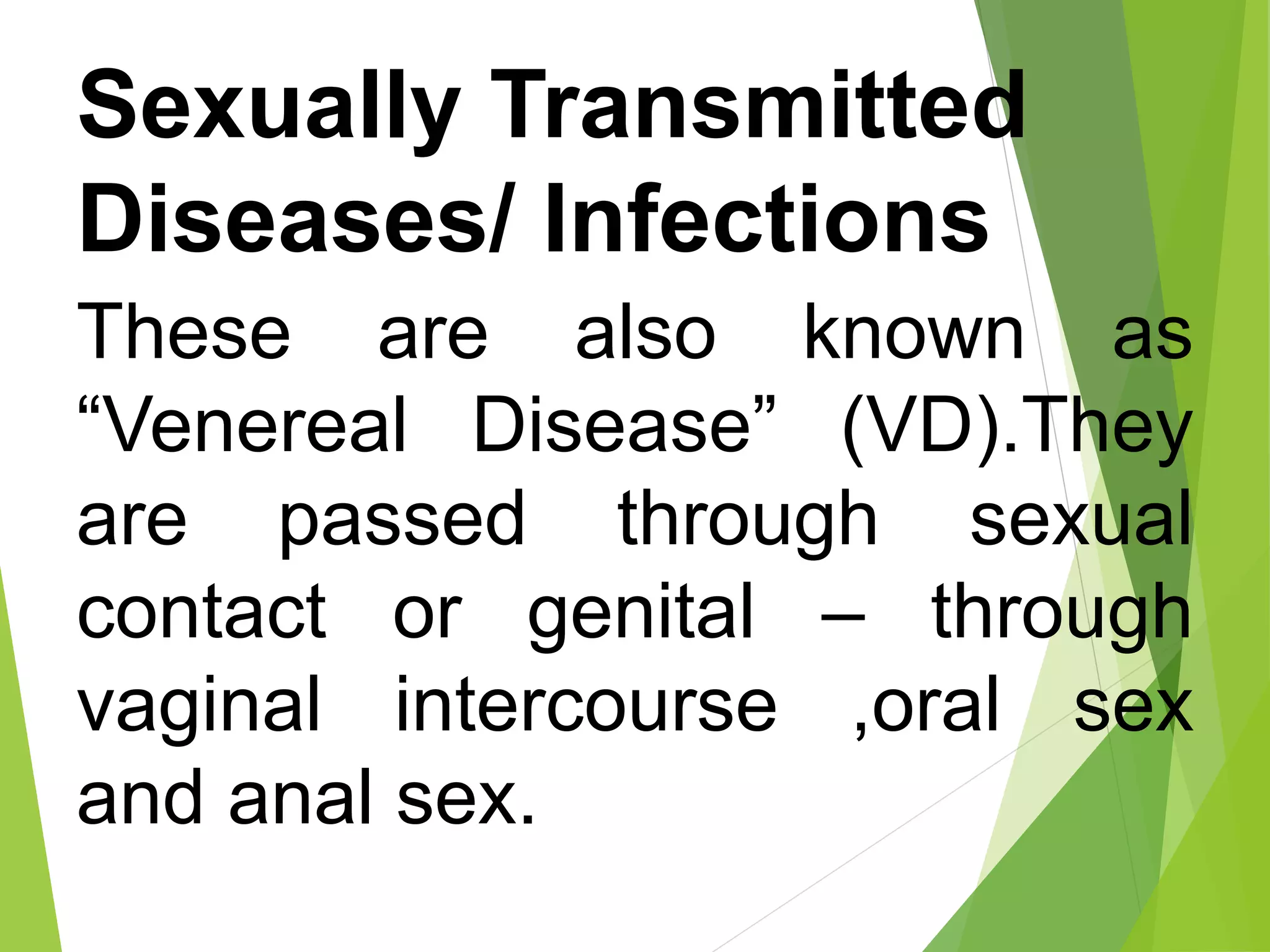 Sexually Transmitted Diseases/ Infections

These are also known as “Venereal Disease” (VD).They are passed through sexual contact or genital – through vaginal intercourse ,oral sex and anal sex.